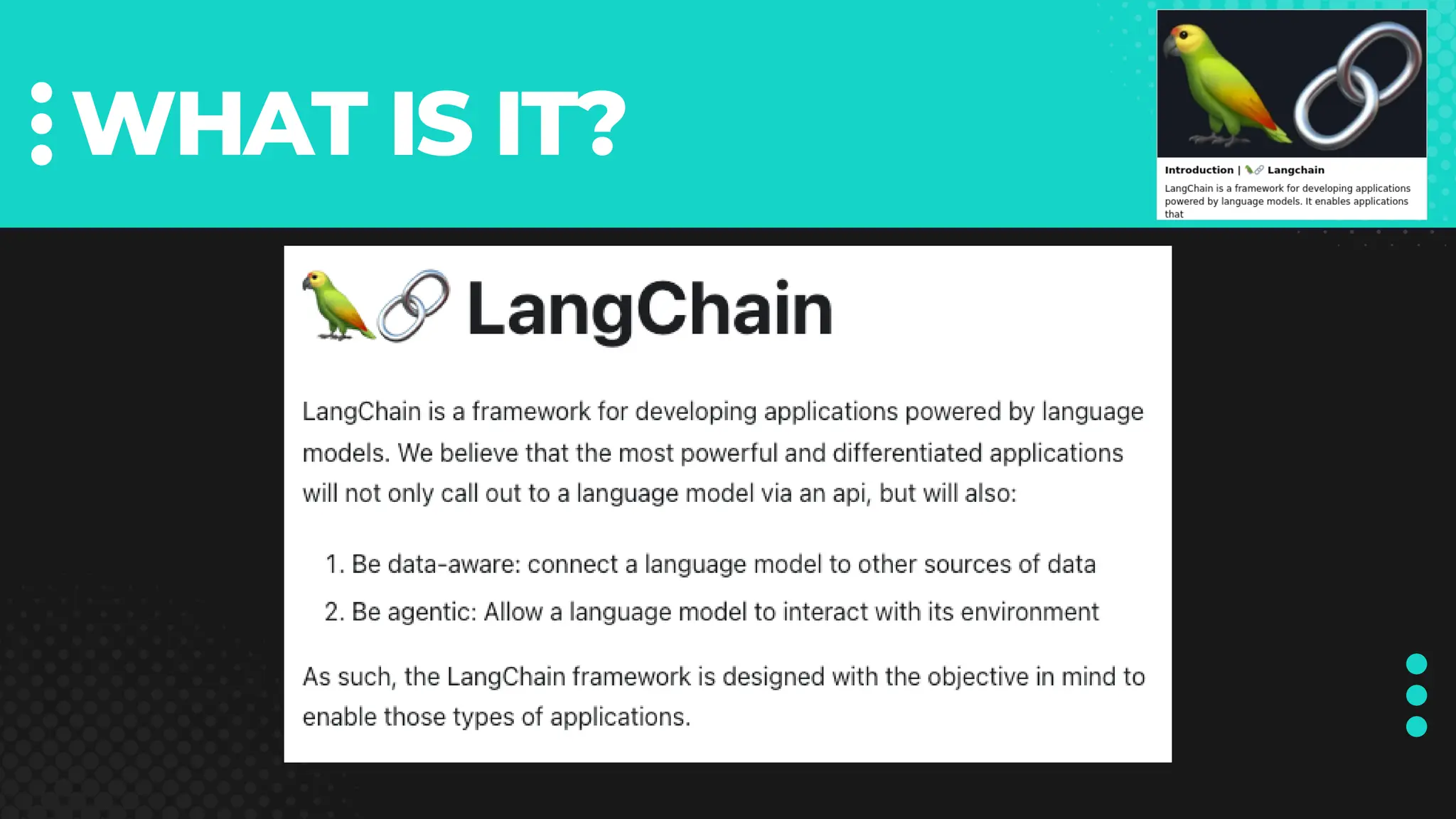 WHAT IS IT?

Introduction | 🦜🔗 Langchain
LangChain is a framework for developing applications powered by language models. It enables applications that

🦜🔗 LangChain

LangChain is a framework for developing applications powered by language models. We believe that the most powerful and differentiated applications will not only call out to a language model via an api, but will also:

1. Be data-aware: connect a language model to other sources of data
2. Be agentic: Allow a language model to interact with its environment

As such, the LangChain framework is designed with the objective in mind to enable those types of applications.